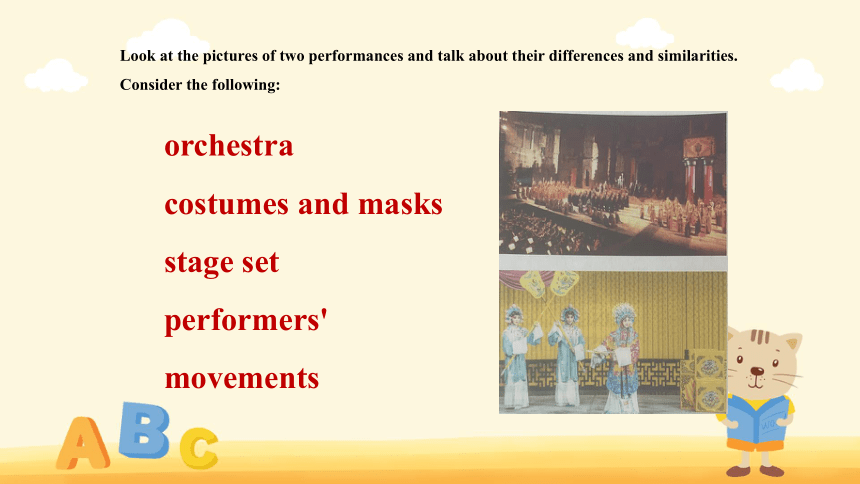 Look at the pictures of two performances and talk about their differences and similarities.
Consider the following:

orchestra

costumes and masks

stage set

performers'

movements

ABC